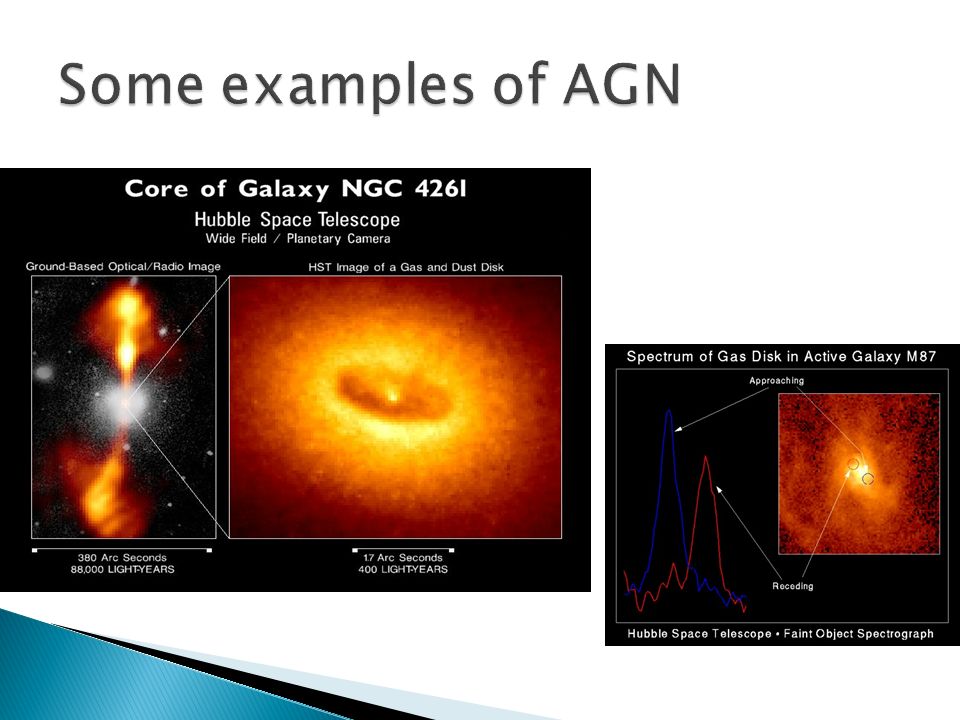 Some examples of AGN

Core of Galaxy NGC 4261

Hubble Space Telescope

Wide Field / Planetary Camera

Ground-Based Optical/Radio Image

HST Image of a Gas and Dust Disk

380 Arc Seconds
88,000 LIGHT-YEARS

17 Arc Seconds
400 LIGHT-YEARS

Spectrum of Gas Disk in Active Galaxy M87

Approaching

Receding

Hubble Space Telescope • Faint Object Spectrograph